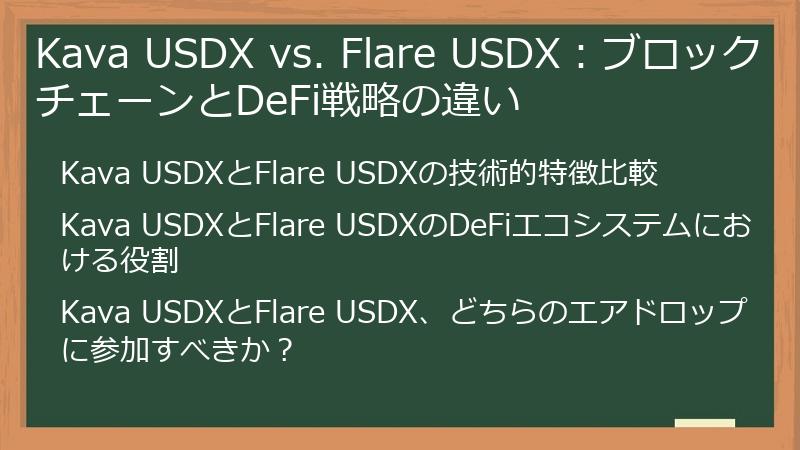 Kava USDX vs. Flare USDX：ブロックチェーンとDeFi戦略の違い

Kava USDXとFlare USDXの技術的特徴比較

Kava USDXとFlare USDXのDeFiエコシステムにおける役割

Kava USDXとFlare USDX、どちらのエアドロップに参加すべきか？